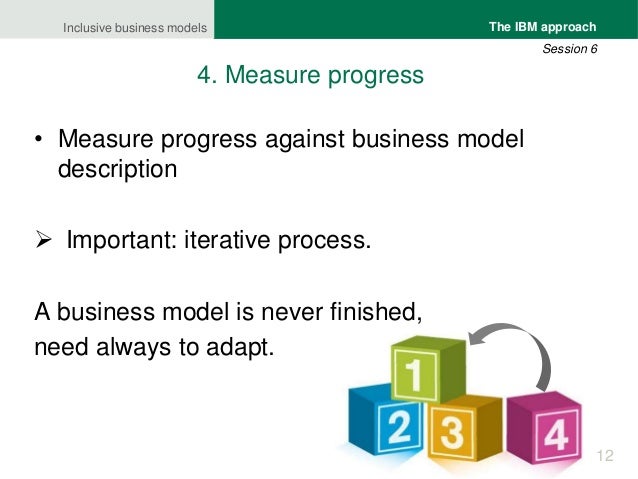 Inclusive business models

The IBM approach

Session 6

4. Measure progress

• Measure progress against business model description

➢ Important: iterative process.

A business model is never finished, need always to adapt.

1

2

3

4

12